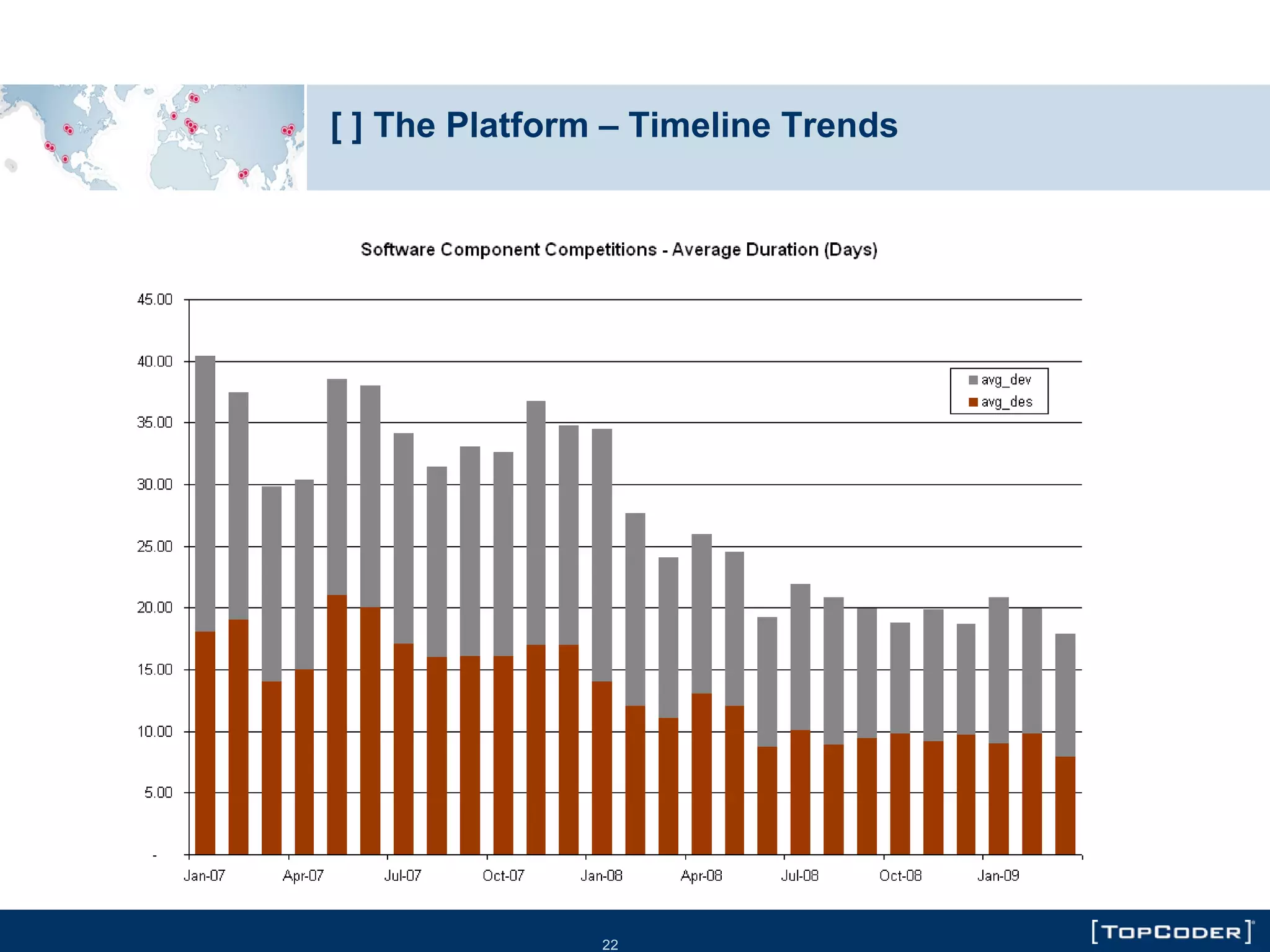 [ ] The Platform – Timeline Trends

Software Component Competitions - Average Duration (Days)

45.00
40.00
35.00
30.00
25.00
20.00
15.00
10.00
5.00
-

avg_dev
avg_des

Jan-07 Apr-07 Jul-07 Oct-07 Jan-08 Apr-08 Jul-08 Oct-08 Jan-09

22

[TOPCODER]